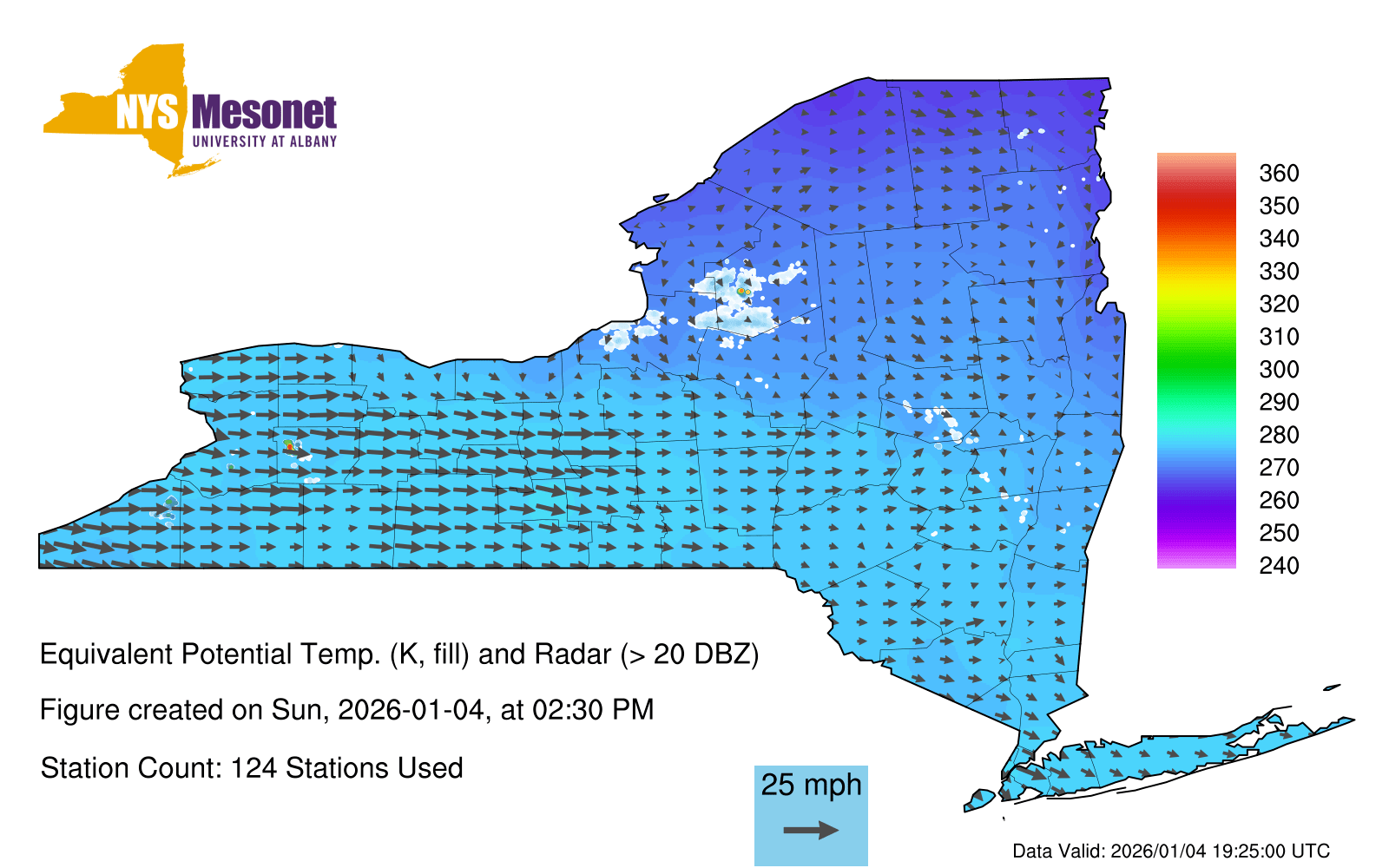 NYS Mesonet
UNIVERSITY AT ALBANY

360
350
340
330
320
310
300
290
280
270
260
250
240

Equivalent Potential Temp. (K, fill) and Radar (> 20 DBZ)

Figure created on Sun, 2026-01-04, at 02:30 PM

Station Count: 124 Stations Used

25 mph

Data Valid: 2026/01/04 19:25:00 UTC